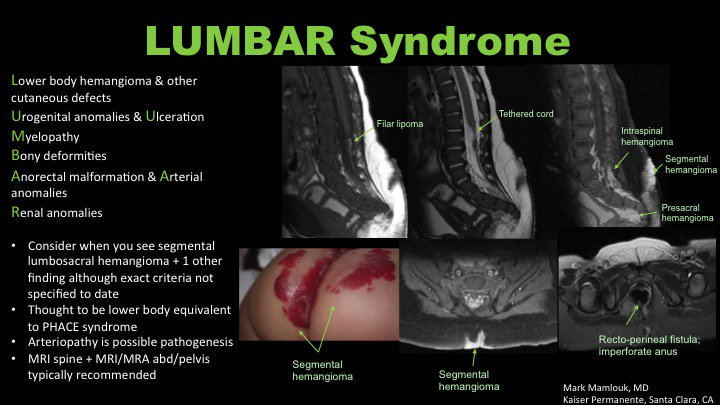 LUMBAR Syndrome

Lower body hemangioma & other cutaneous defects
Urogenital anomalies & Ulceration
Myelopathy
Bony deformities
Anorectal malformation & Arterial anomalies
Renal anomalies

• Consider when you see segmental lumbosacral hemangioma + 1 other finding although exact criteria not specified to date
• Thought to be lower body equivalent to PHACE syndrome
• Arteriopathy is possible pathogenesis
• MRI spine + MRI/MRA abd/pelvis typically recommended

Filar lipoma

Tethered cord

Intraspinal hemangioma

Segmental hemangioma

Presacral hemangioma

Segmental hemangioma

Segmental hemangioma

Recto-perineal fistula; imperforate anus

Mark Mamlouk, MD
Kaiser Permanente, Santa Clara, CA